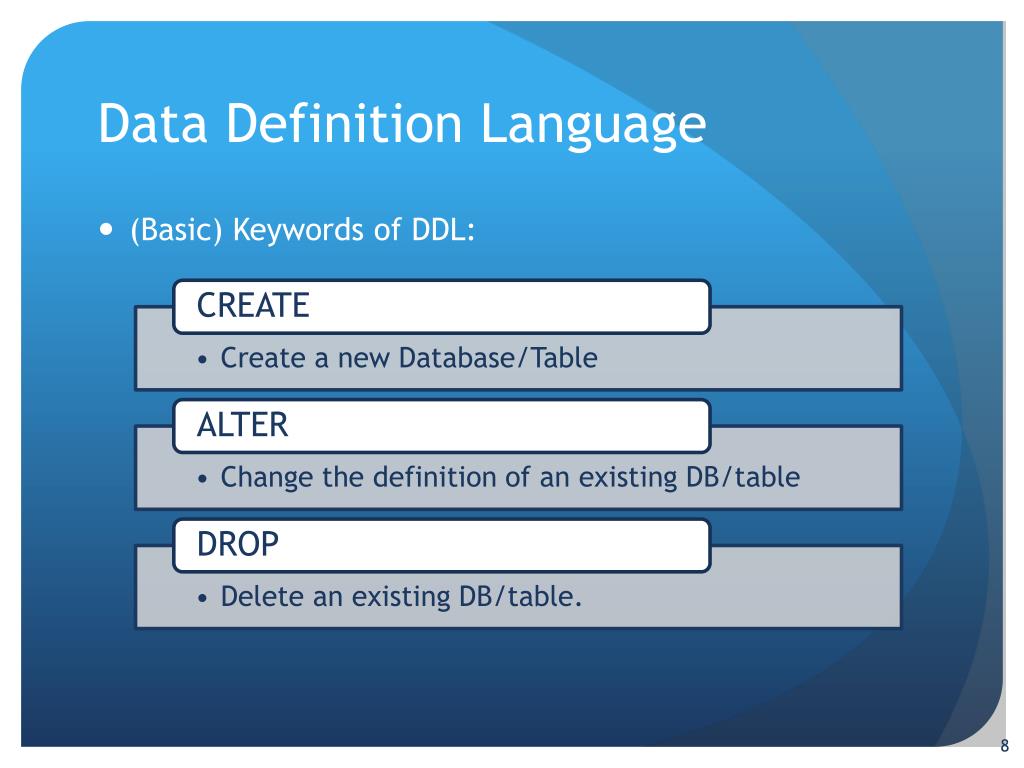 Data Definition Language

• (Basic) Keywords of DDL:

CREATE

• Create a new Database/Table

ALTER

• Change the definition of an existing DB/table

DROP

• Delete an existing DB/table.

8